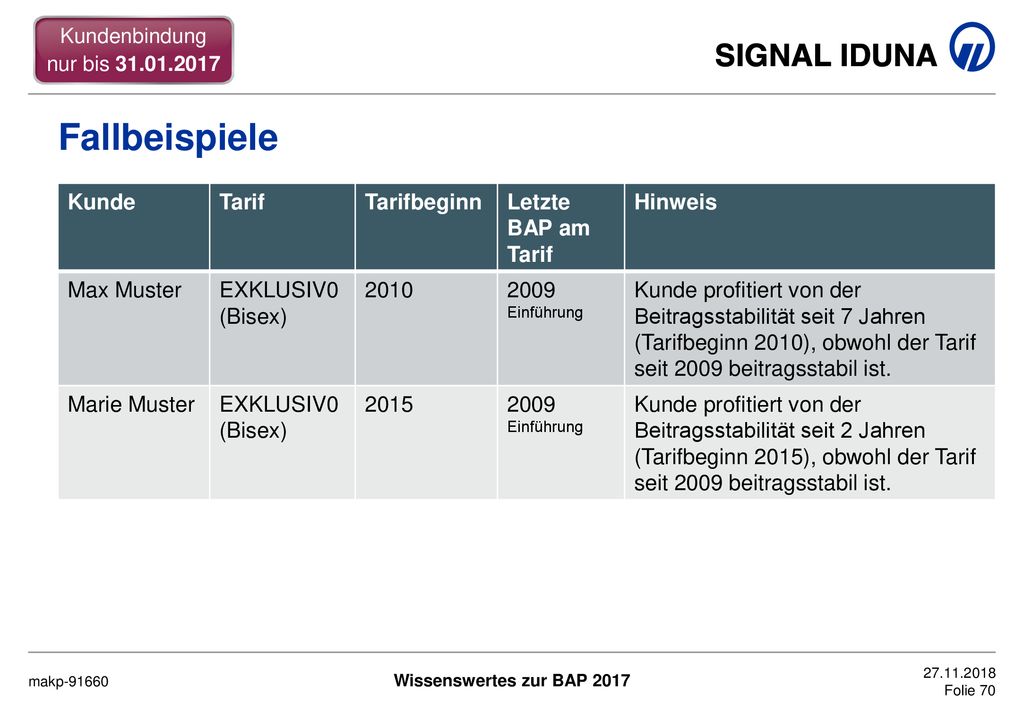 Kundenbindung nur bis 31.01.2017

SIGNAL IDUNA

Fallbeispiele

| Kunde | Tarif | Tarifbeginn | Letzte BAP am Tarif | Hinweis |
|---|---|---|---|---|
| Max Muster | EXKLUSIV0 (Bisex) | 2010 | 2009 Einführung | Kunde profitiert von der Beitragsstabilität seit 7 Jahren (Tarifbeginn 2010), obwohl der Tarif seit 2009 beitragsstabil ist. |
| Marie Muster | EXKLUSIV0 (Bisex) | 2015 | 2009 Einführung | Kunde profitiert von der Beitragsstabilität seit 2 Jahren (Tarifbeginn 2015), obwohl der Tarif seit 2009 beitragsstabil ist. |

makp-91660

Wissenswertes zur BAP 2017

27.11.2018
Folie 70